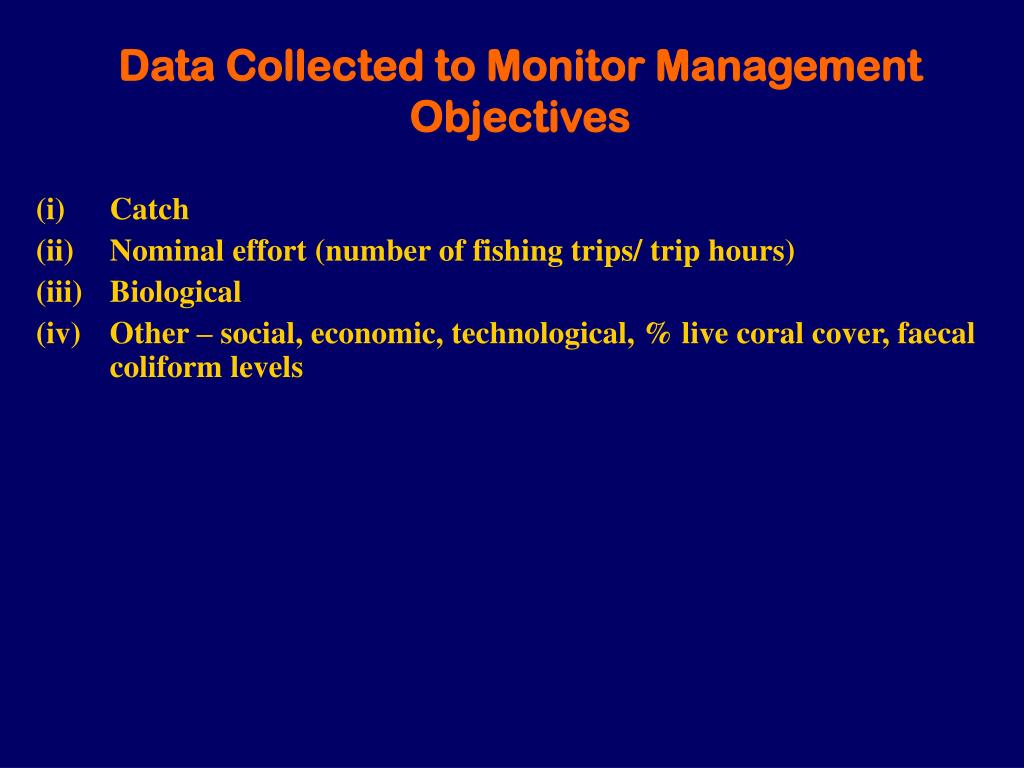 Data Collected to Monitor Management Objectives

(i) Catch
(ii) Nominal effort (number of fishing trips/ trip hours)
(iii) Biological
(iv) Other – social, economic, technological, % live coral cover, faecal coliform levels